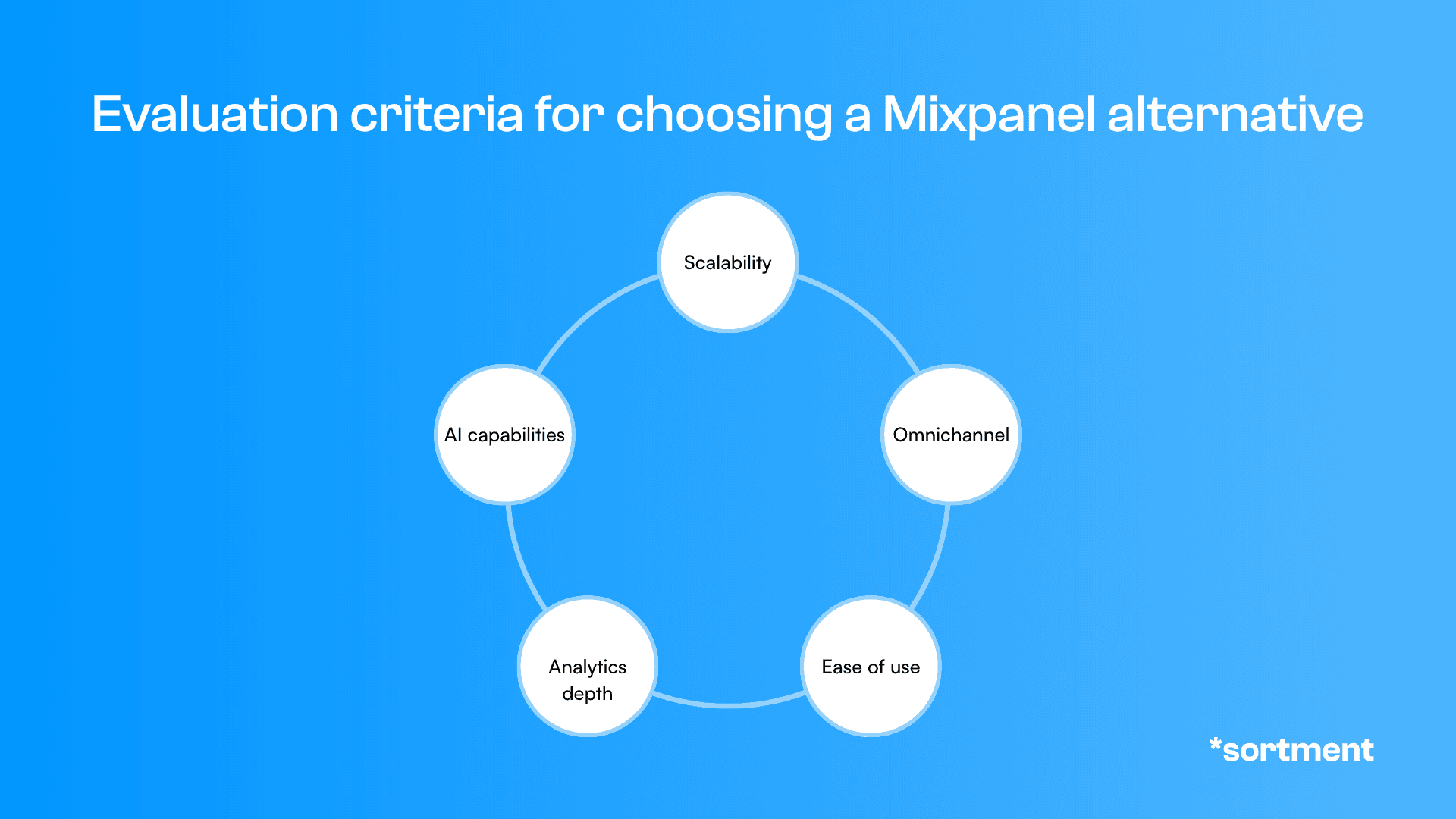 Evaluation criteria for choosing a Mixpanel alternative

Scalability

Omnichannel

Ease of use

Analytics depth

AI capabilities

*sortment